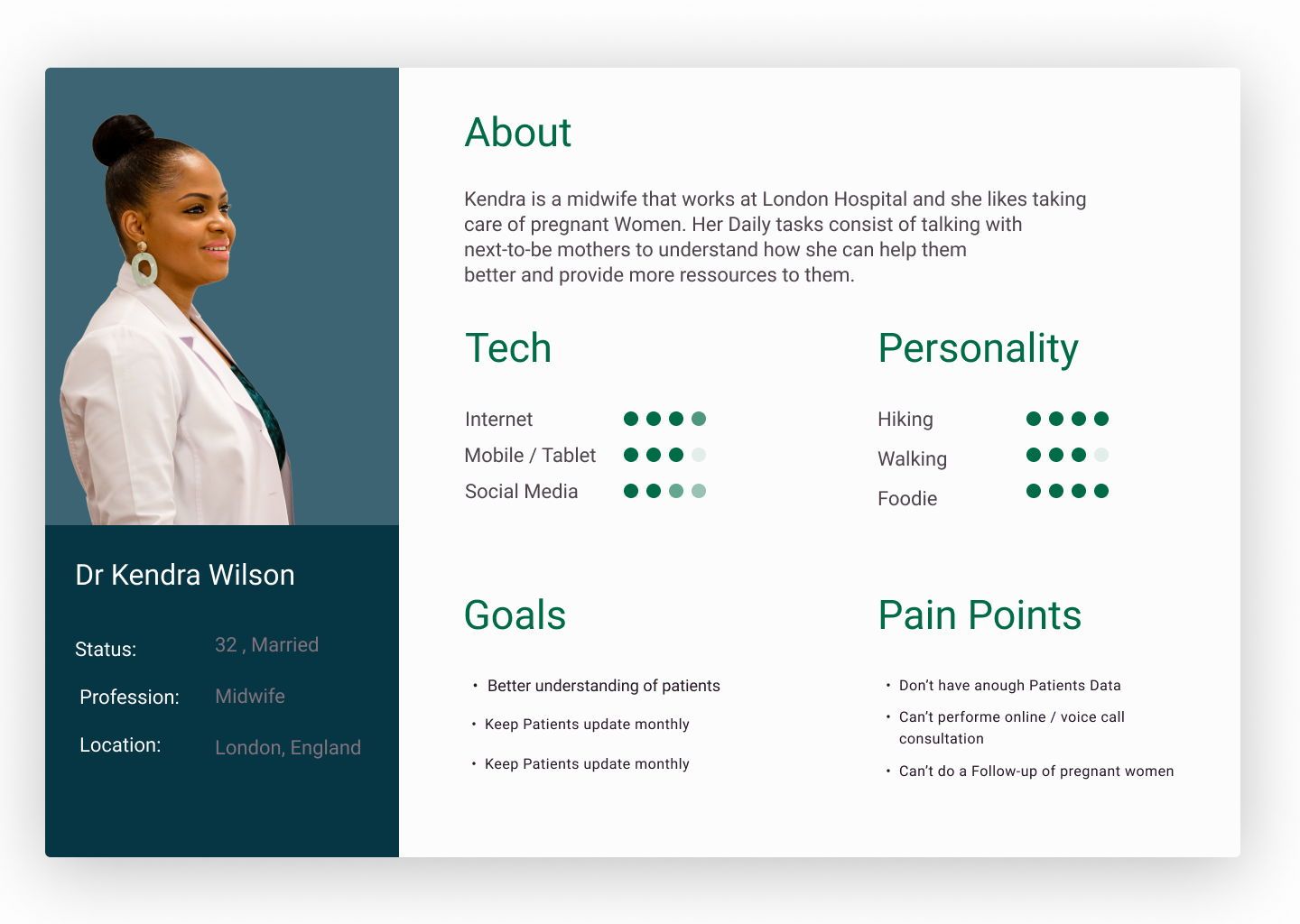 Dr Kendra Wilson

Status: 32 , Married

Profession: Midwife

Location: London, England

About

Kendra is a midwife that works at London Hospital and she likes taking care of pregnant Women. Her Daily tasks consist of talking with next-to-be mothers to understand how she can help them better and provide more ressources to them.

Tech

Internet

Mobile / Tablet

Social Media

Personality

Hiking

Walking

Foodie

Goals

• Better understanding of patients

• Keep Patients update monthly

• Keep Patients update monthly

Pain Points

• Don't have anough Patients Data

• Can't performe online / voice call consultation

• Can't do a Follow-up of pregnant women